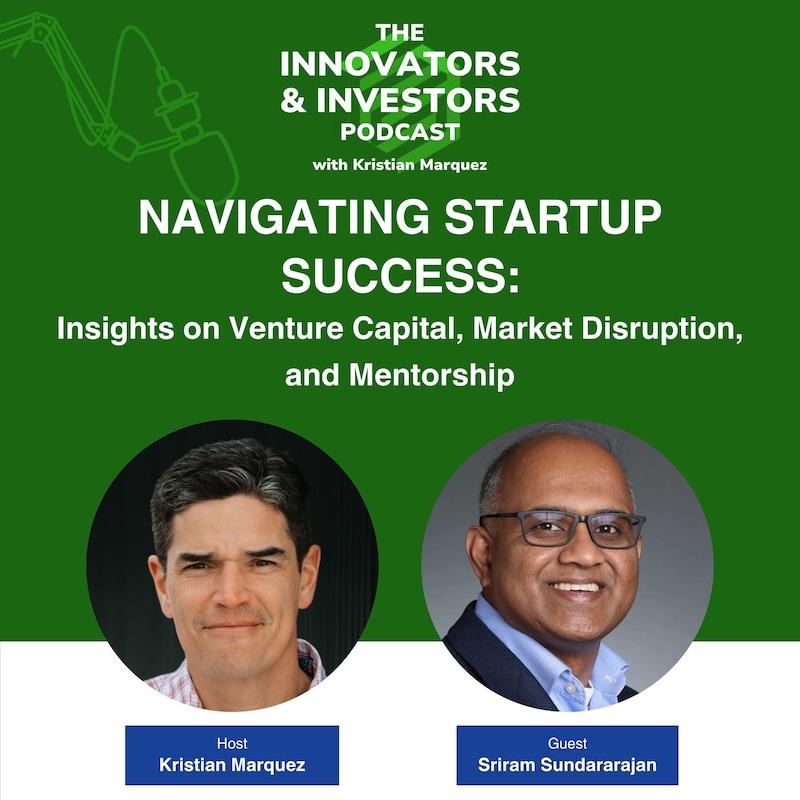 THE INNOVATORS & INVESTORS PODCAST
with Kristian Marquez

NAVIGATING STARTUP SUCCESS:
Insights on Venture Capital, Market Disruption, and Mentorship

Host
Kristian Marquez

Guest
Sriram Sundararajan